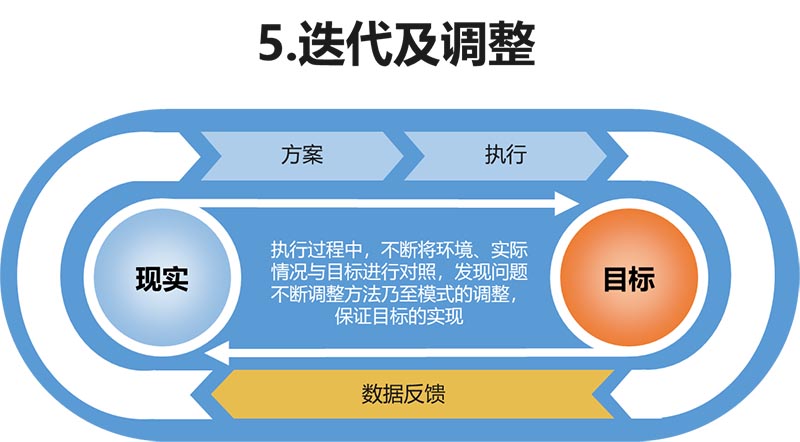 5.迭代及调整

方案

执行

现实

执行过程中，不断将环境、实际情况与目标进行对照，发现问题不断调整方法乃至模式的调整，保证目标的实现

目标

数据反馈